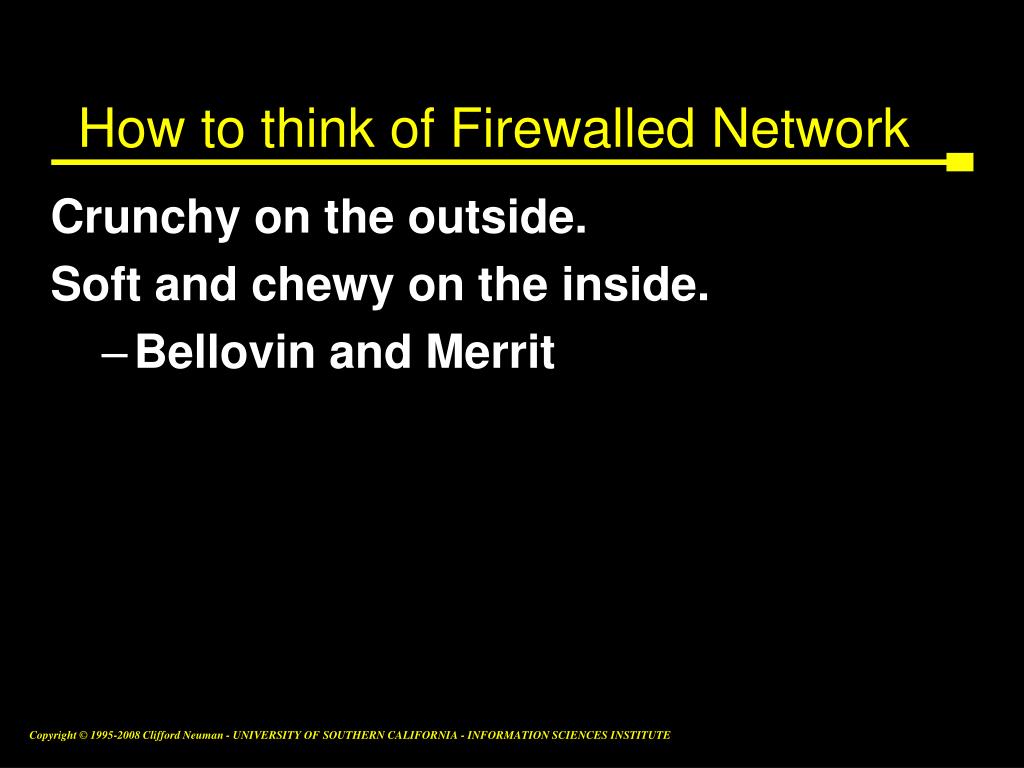 How to think of Firewalled Network

Crunchy on the outside.

Soft and chewy on the inside.

– Bellovin and Merrit

Copyright © 1995-2008 Clifford Neuman - UNIVERSITY OF SOUTHERN CALIFORNIA - INFORMATION SCIENCES INSTITUTE